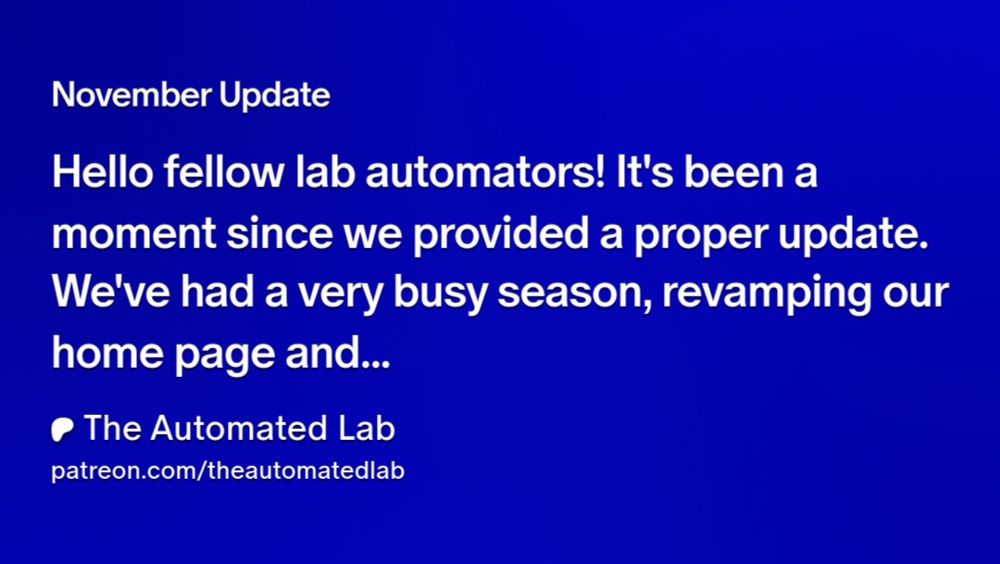 November Update

Hello fellow lab automators! It's been a moment since we provided a proper update. We've had a very busy season, revamping our home page and...

The Automated Lab
patreon.com/theautomatedlab